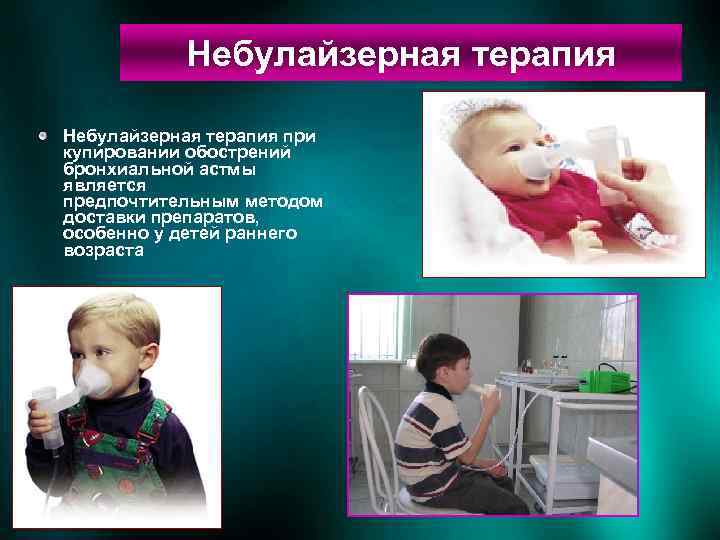 Небулайзерная терапия

Небулайзерная терапия при купировании обострений бронхиальной астмы является предпочтительным методом доставки препаратов, особенно у детей раннего возраста